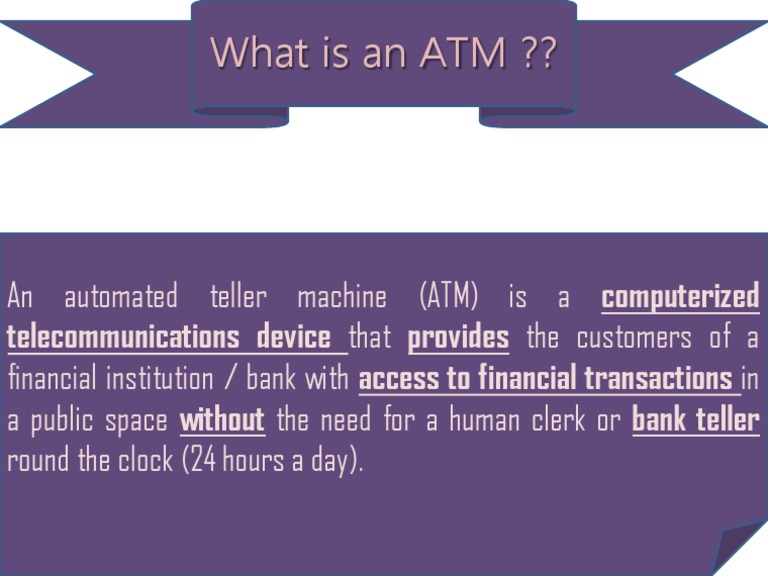 What is an ATM ??

An automated teller machine (ATM) is a computerized telecommunications device that provides the customers of a financial institution / bank with access to financial transactions in a public space without the need for a human clerk or bank teller round the clock (24 hours a day).